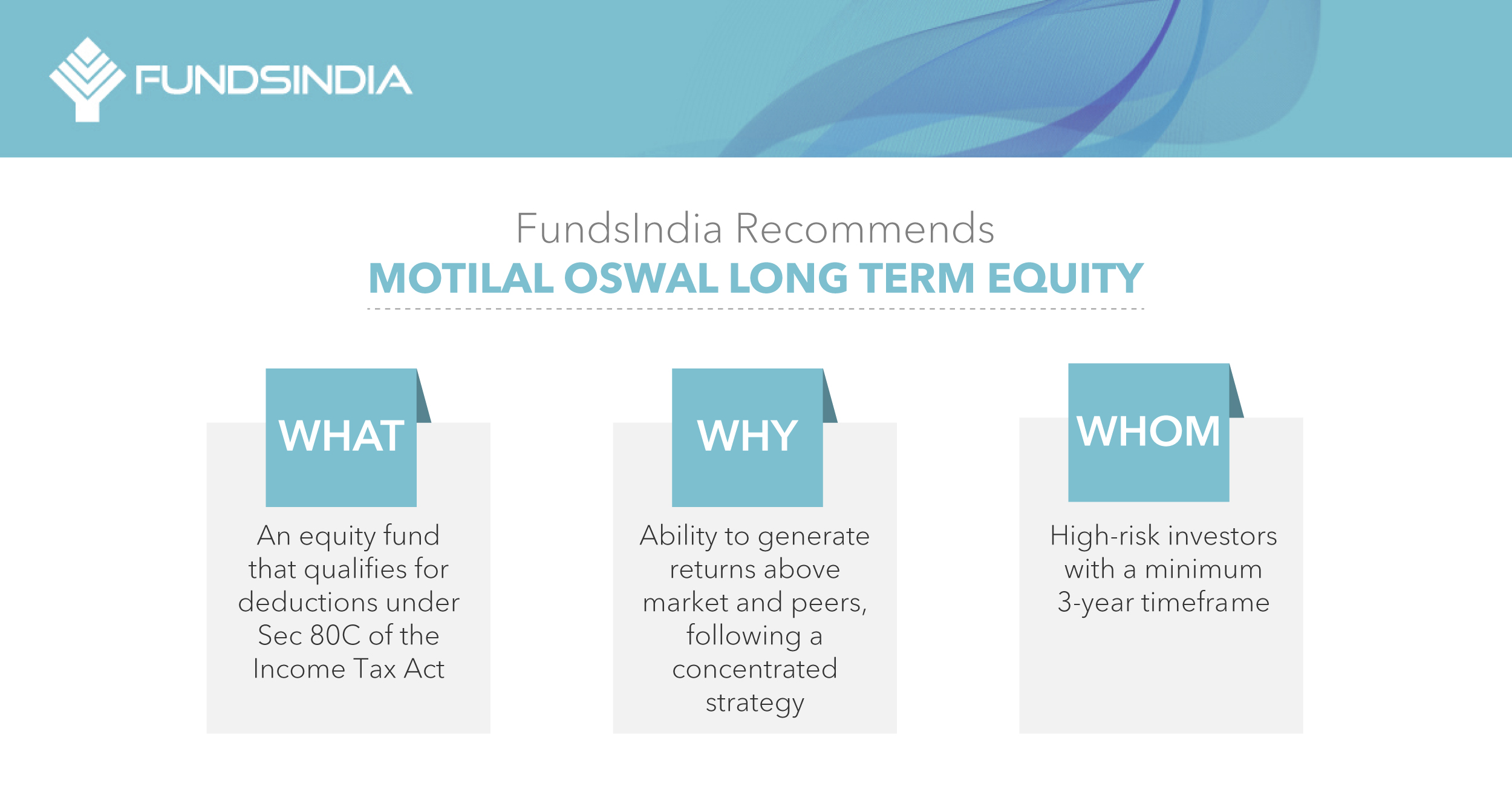 FUNDSINDIA

FundsIndia Recommends
MOTILAL OSWAL LONG TERM EQUITY

WHAT

An equity fund that qualifies for deductions under Sec 80C of the Income Tax Act

WHY

Ability to generate returns above market and peers, following a concentrated strategy

WHOM

High-risk investors with a minimum 3-year timeframe